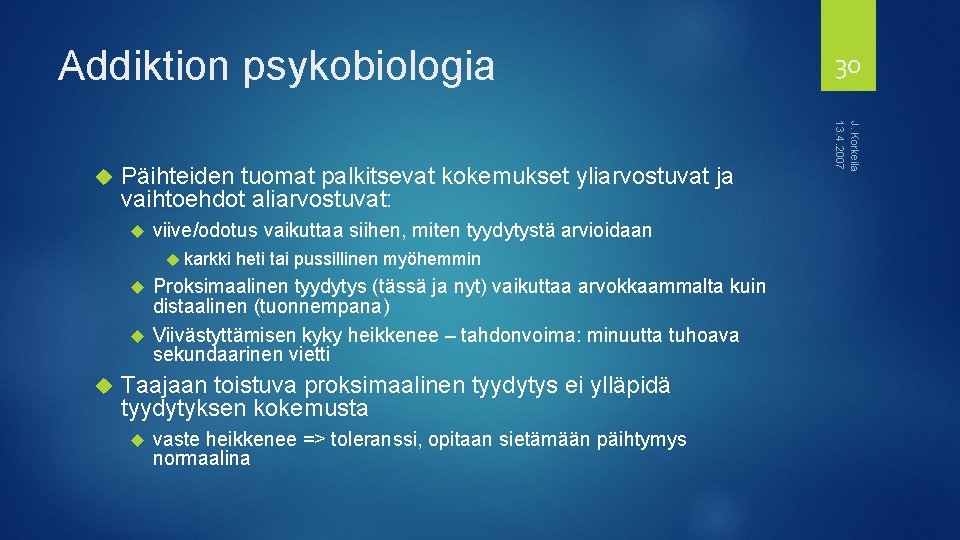 Addiktion psykobiologia

30

J. Korkeila
13.4.2007

Päihteiden tuomat palkitsevat kokemukset yliarvostuvat ja vaihtoehdot aliarvostuvat:

viive/odotus vaikuttaa siihen, miten tyydytystä arvioidaan

karkki heti tai pussillinen myöhemmin

Proksimaalinen tyydytys (tässä ja nyt) vaikuttaa arvokkaammalta kuin distaalinen (tuonnempana)

Viivästyttämisen kyky heikkenee – tahdonvoima: minuutta tuhoava sekundaarinen vietti

Taajaan toistuva proksimaalinen tyydytys ei ylläpidä tyydytyksen kokemusta

vaste heikkenee => toleranssi, opitaan sietämään päihtymys normaalina